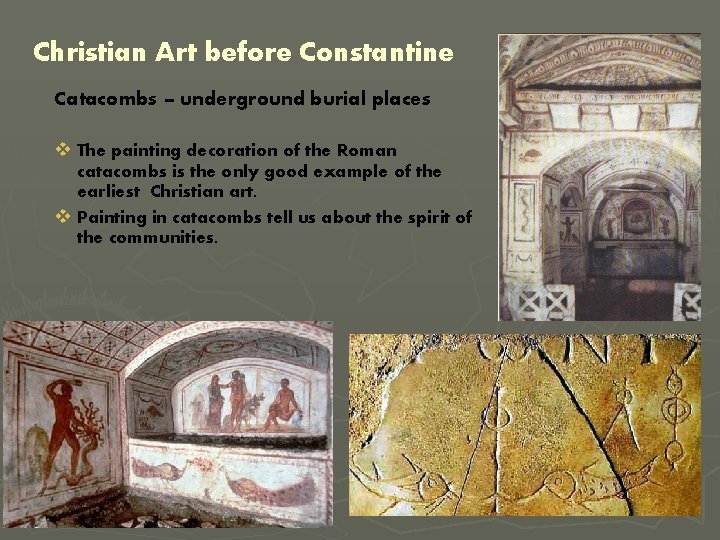 Christian Art before Constantine

Catacombs – underground burial places

❖ The painting decoration of the Roman catacombs is the only good example of the earliest Christian art.

❖ Painting in catacombs tell us about the spirit of the communities.